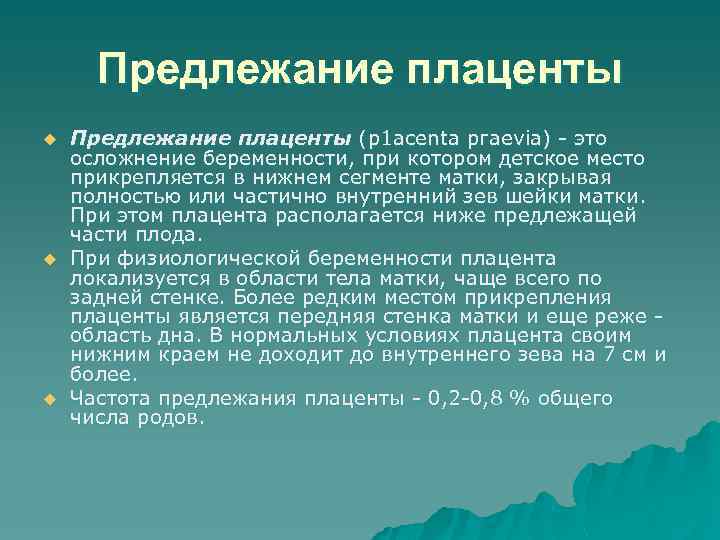 Предлежание плаценты

Предлежание плаценты (p1acenta praevia) - это осложнение беременности, при котором детское место прикрепляется в нижнем сегменте матки, закрывая полностью или частично внутренний зев шейки матки. При этом плацента располагается ниже предлежащей части плода.

При физиологической беременности плацента локализуется в области тела матки, чаще всего по задней стенке. Более редким местом прикрепления плаценты является передняя стенка матки и еще реже - область дна. В нормальных условиях плацента своим нижним краем не доходит до внутреннего зева на 7 см и более.

Частота предлежания плаценты - 0,2-0,8 % общего числа родов.